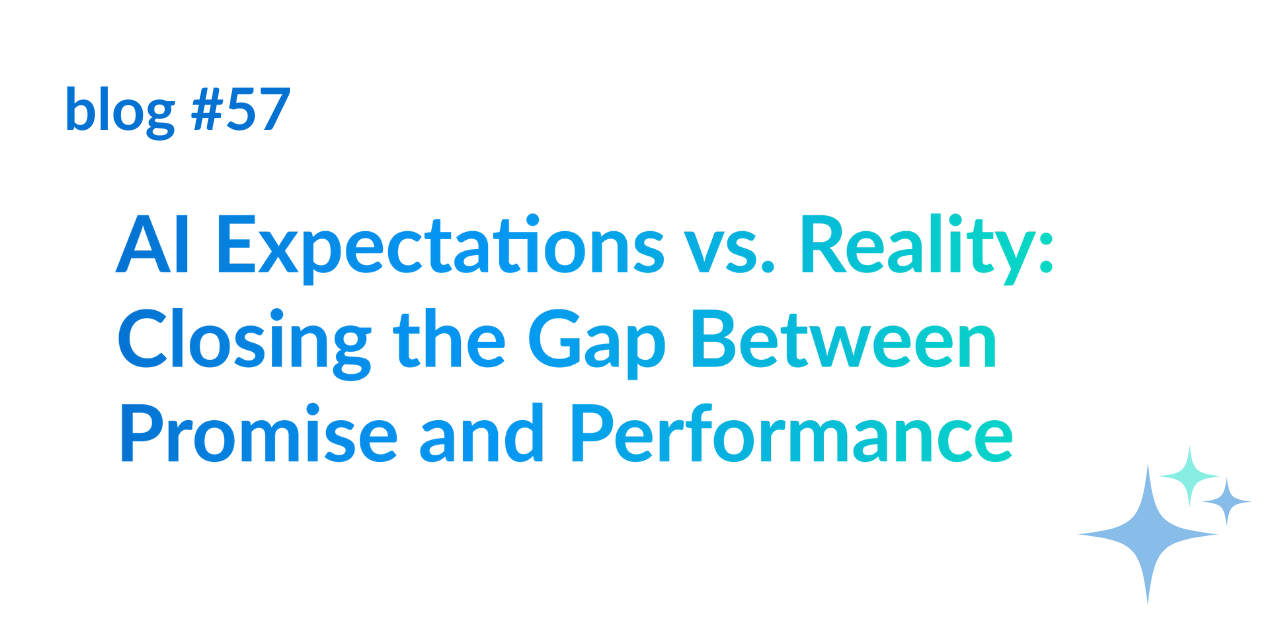 blog #57

AI Expectations vs. Reality: Closing the Gap Between Promise and Performance